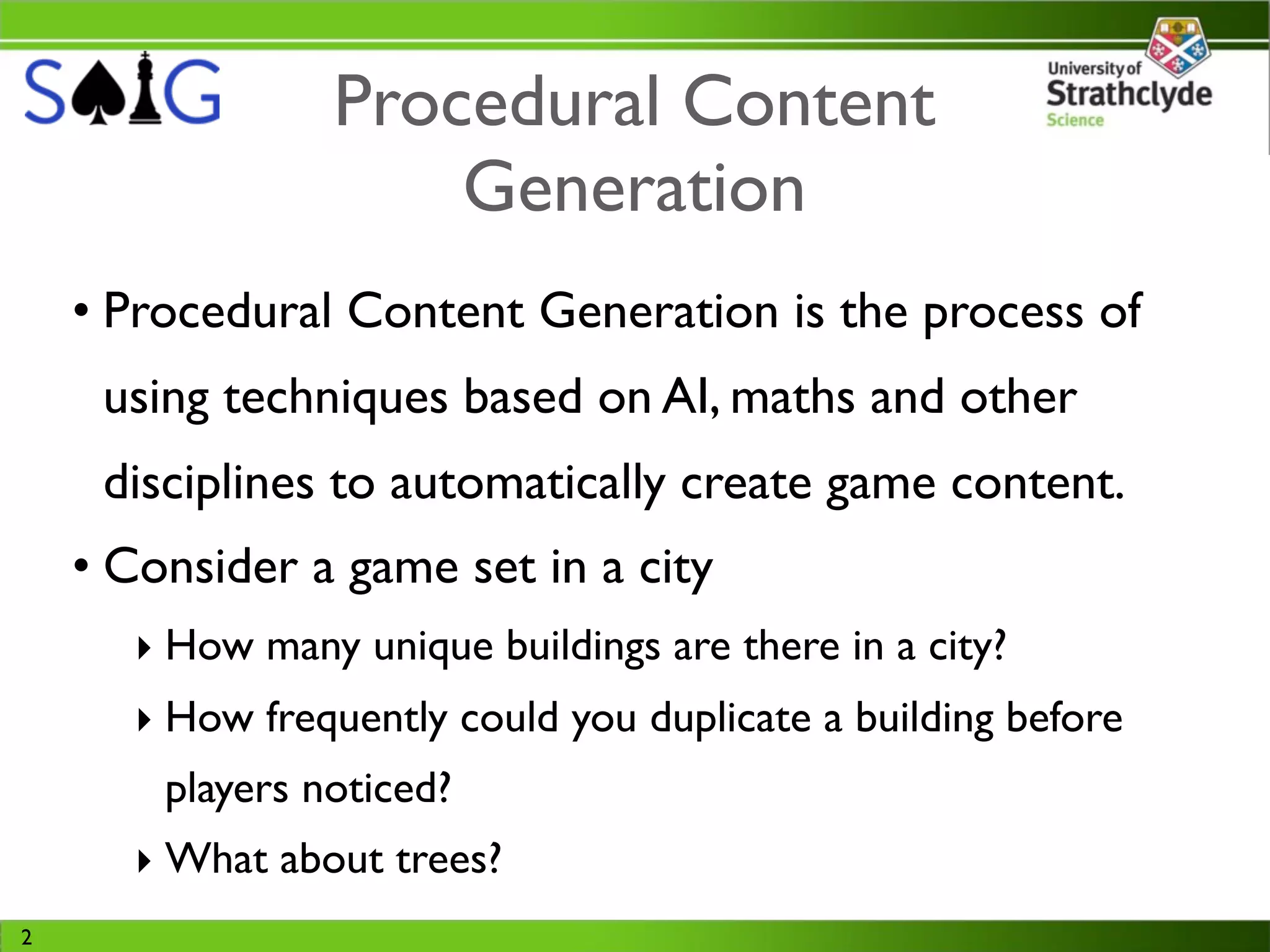 SAIG

Procedural Content Generation

University of Strathclyde Science

• Procedural Content Generation is the process of using techniques based on AI, maths and other disciplines to automatically create game content.

• Consider a game set in a city

‣ How many unique buildings are there in a city?

‣ How frequently could you duplicate a building before players noticed?

‣ What about trees?

2